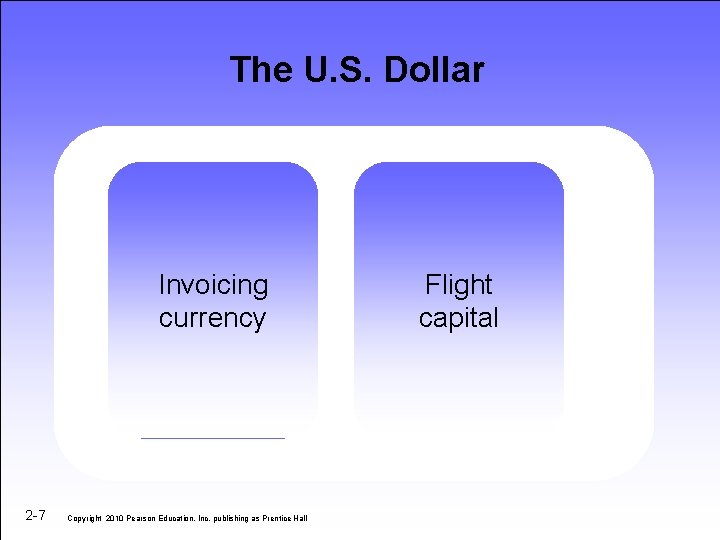 The U.S. Dollar

Invoicing currency

Flight capital

2-7 Copyright 2010 Pearson Education, Inc. publishing as Prentice Hall